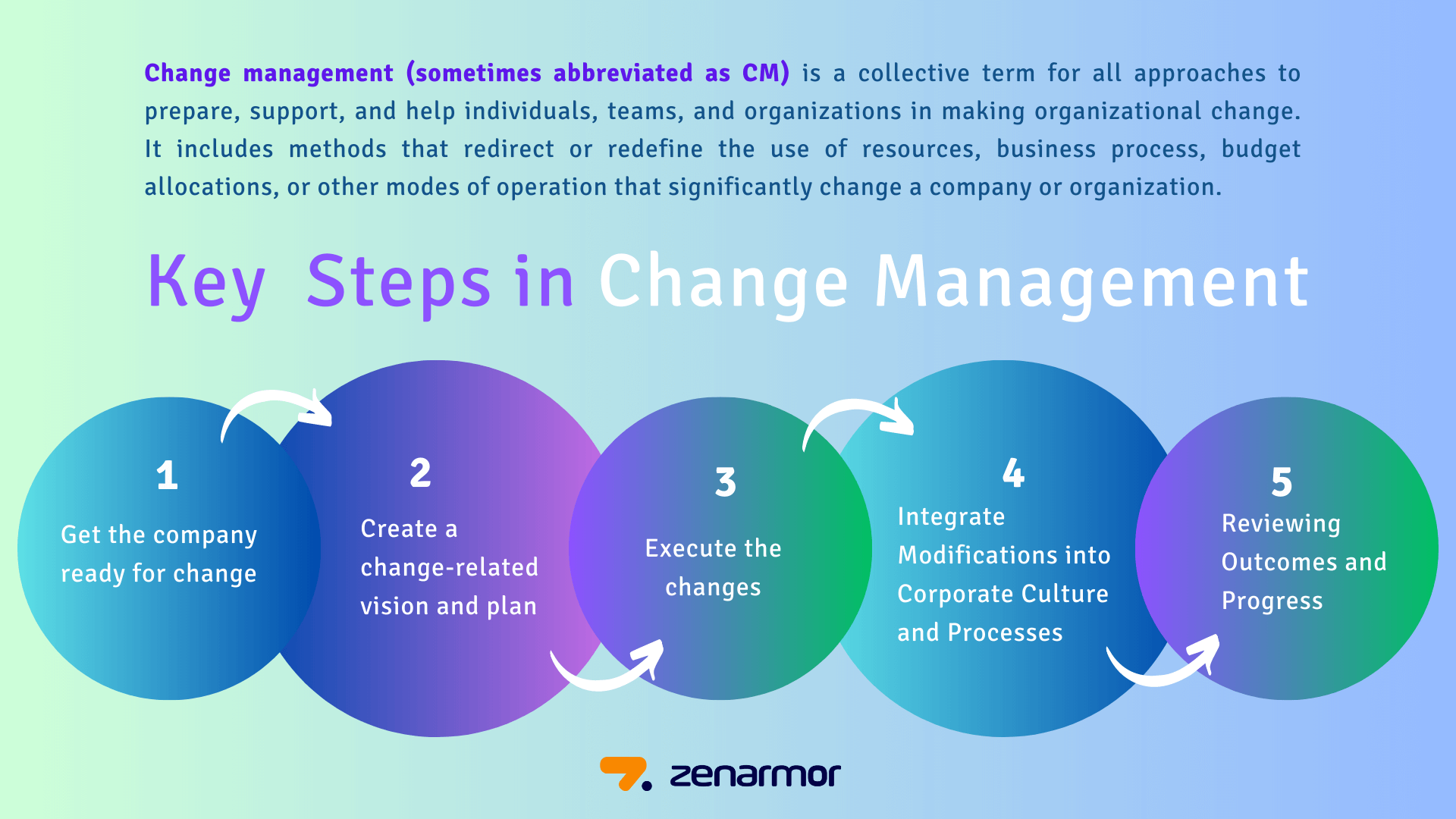 Change management (sometimes abbreviated as CM) is a collective term for all approaches to prepare, support, and help individuals, teams, and organizations in making organizational change. It includes methods that redirect or redefine the use of resources, business process, budget allocations, or other modes of operation that significantly change a company or organization.

Key Steps in Change Management

1
Get the company ready for change

2
Create a change-related vision and plan

3
Execute the changes

4
Integrate Modifications into Corporate Culture and Processes

5
Reviewing Outcomes and Progress

zenarmor